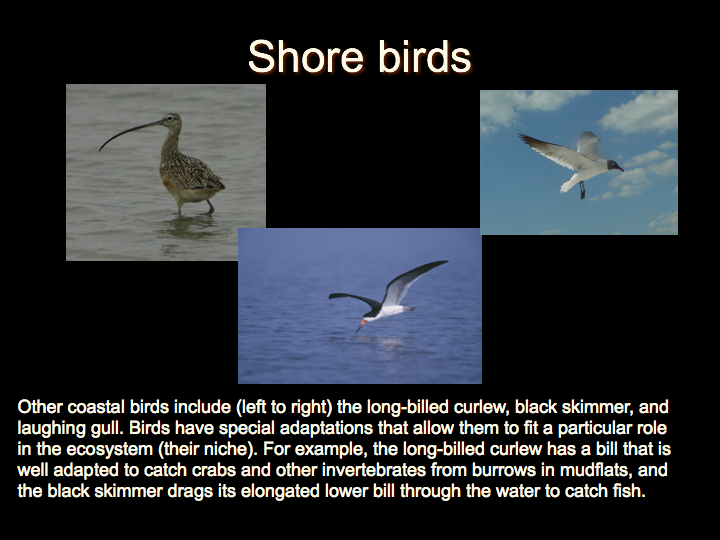 Shore birds

Other coastal birds include (left to right) the long-billed curlew, black skimmer, and laughing gull. Birds have special adaptations that allow them to fit a particular role in the ecosystem (their niche). For example, the long-billed curlew has a bill that is well adapted to catch crabs and other invertebrates from burrows in mudflats, and the black skimmer drags its elongated lower bill through the water to catch fish.